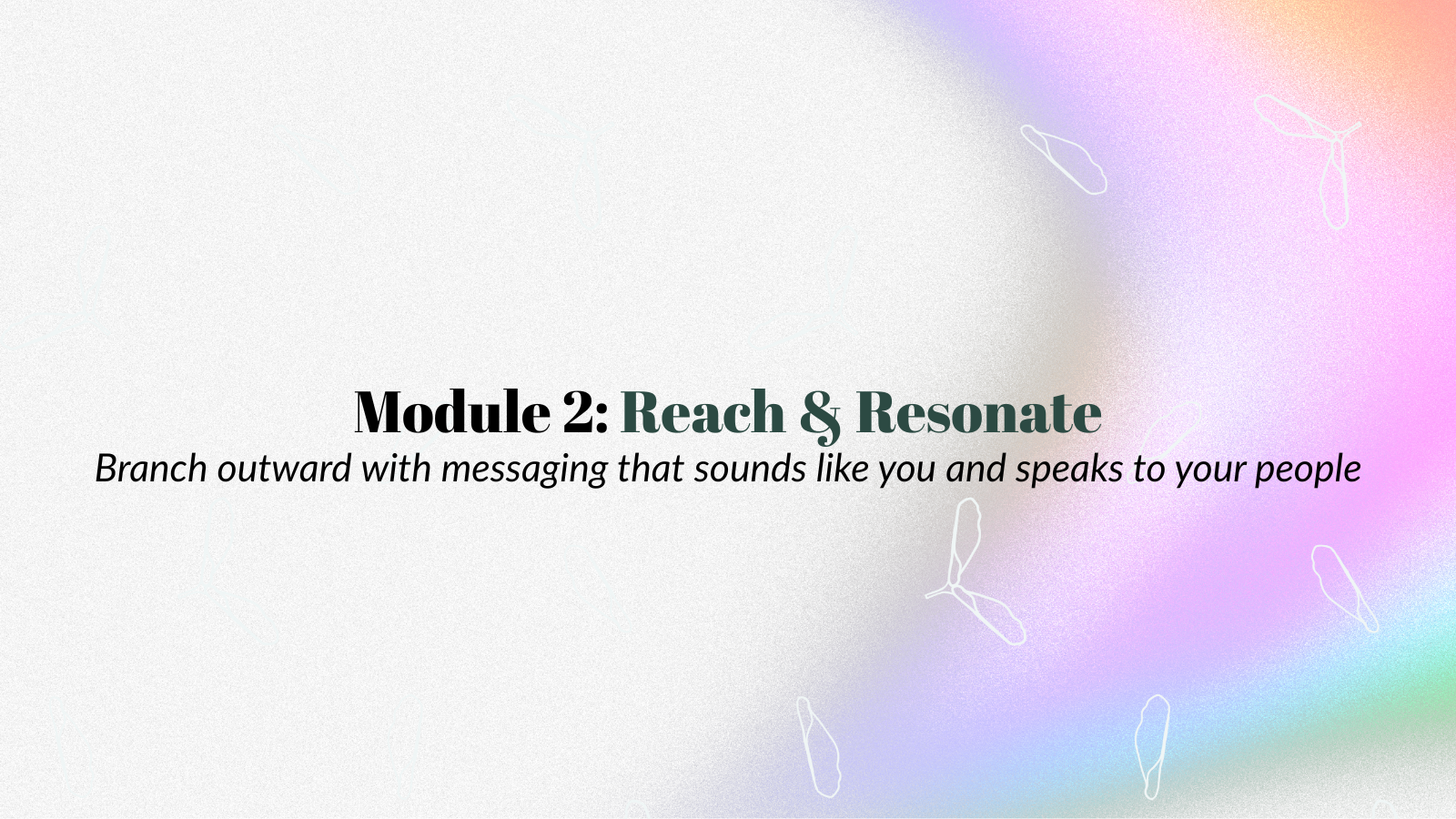 Module 2: Reach & Resonate
Branch outward with messaging that sounds like you and speaks to your people